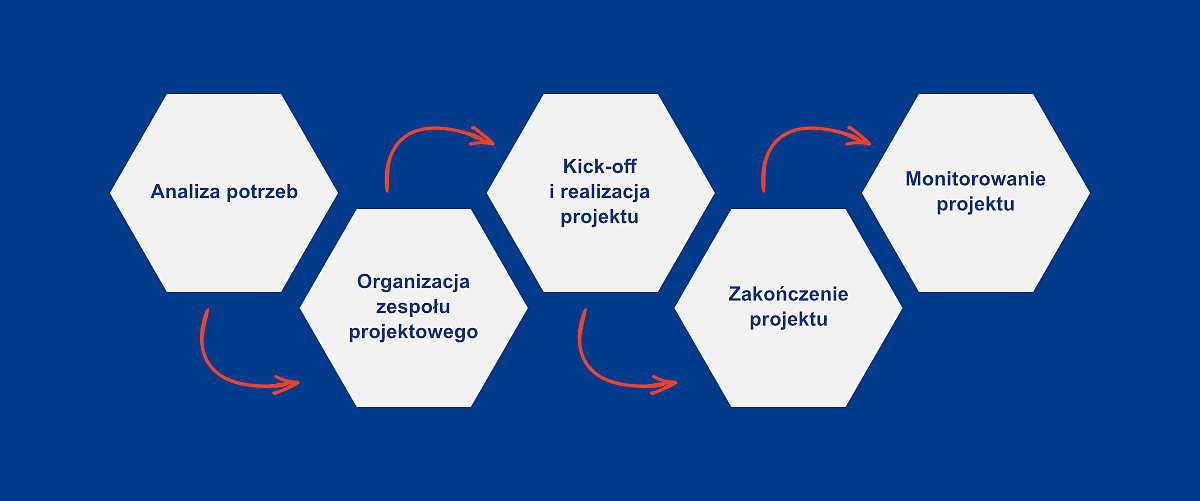 Analiza potrzeb

Organizacja zespołu projektowego

Kick-off i realizacja projektu

Zakończenie projektu

Monitorowanie projektu